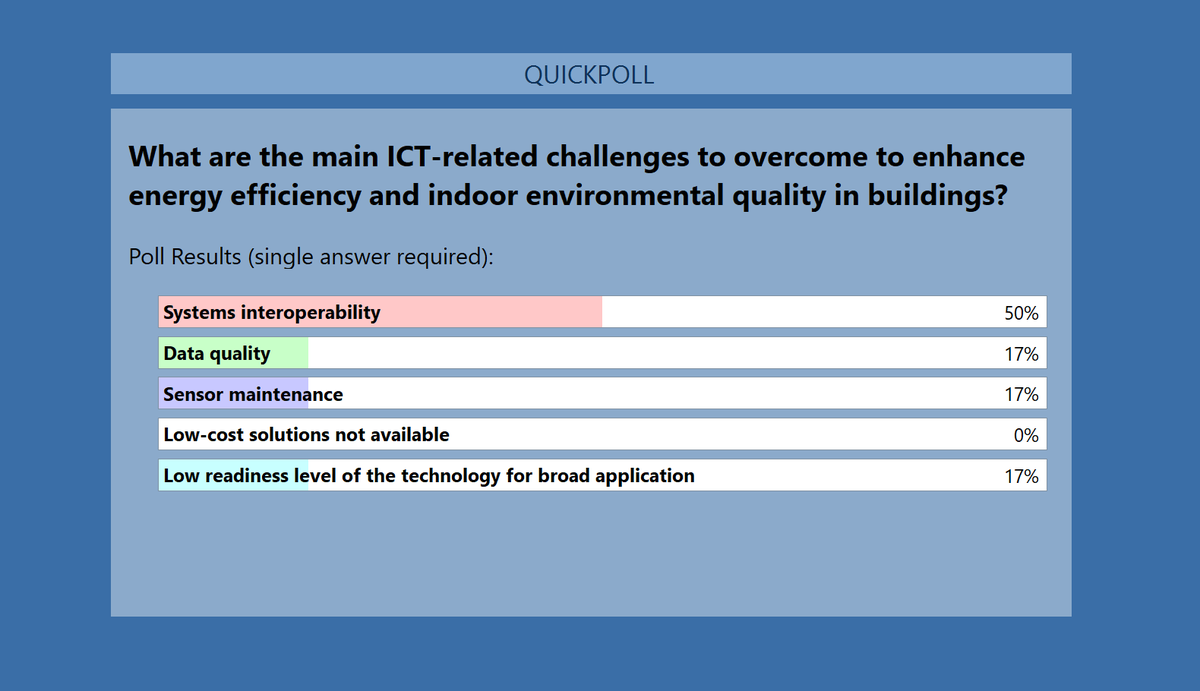 QUICKPOLL

What are the main ICT-related challenges to overcome to enhance energy efficiency and indoor environmental quality in buildings?

Poll Results (single answer required):

Systems interoperability 50%
Data quality 17%
Sensor maintenance 17%
Low-cost solutions not available 0%
Low readiness level of the technology for broad application 17%